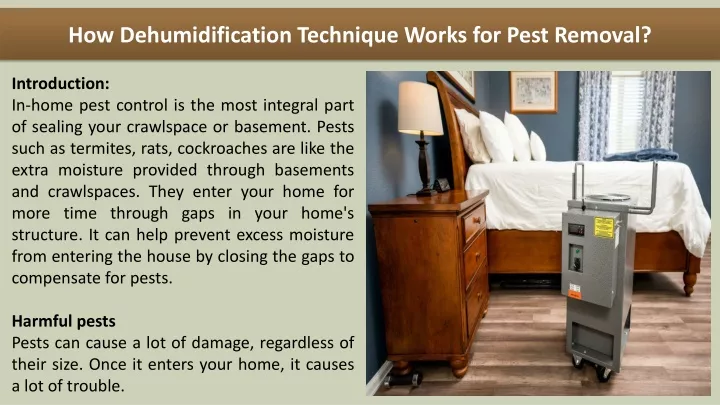 How Dehumidification Technique Works for Pest Removal?

Introduction:
In-home pest control is the most integral part of sealing your crawlspace or basement. Pests such as termites, rats, cockroaches are like the extra moisture provided through basements and crawlspaces. They enter your home for more time through gaps in your home's structure. It can help prevent excess moisture from entering the house by closing the gaps to compensate for pests.

Harmful pests
Pests can cause a lot of damage, regardless of their size. Once it enters your home, it causes a lot of trouble.